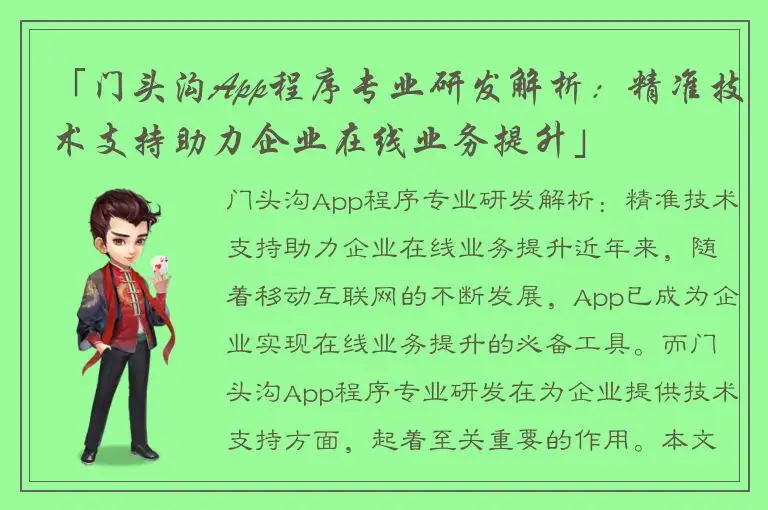 「门头沟App程序专业研发解析：精准技术支持助力企业在线业务提升」

门头沟App程序专业研发解析：精准技术支持助力企业在线业务提升近年来，随着移动互联网的不断发展，App已成为企业实现在线业务提升的必备工具。而门头沟App程序专业研发在为企业提供技术支持方面，起着至关重要的作用。本文